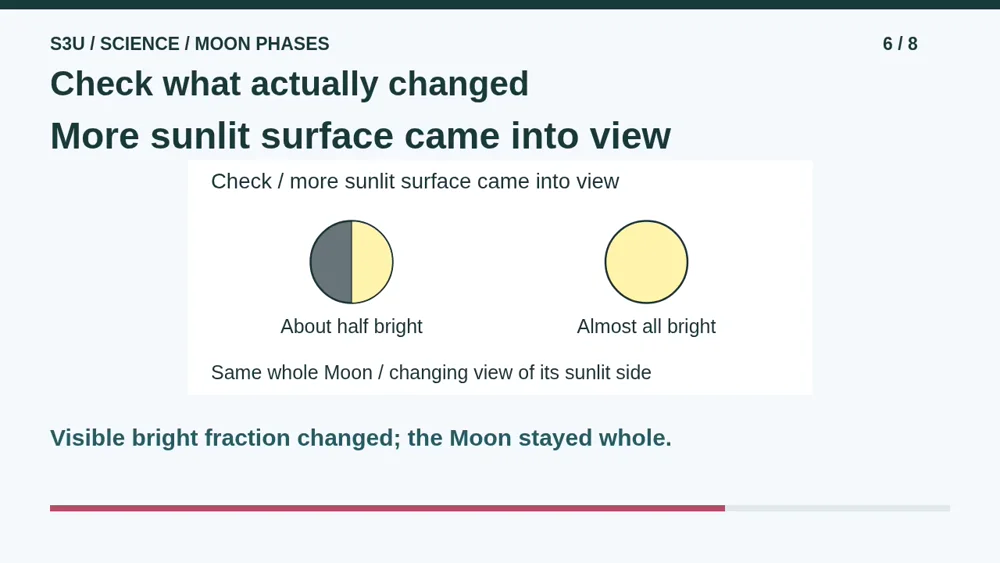 S3U / SCIENCE / MOON PHASES

6 / 8

Check what actually changed

More sunlit surface came into view

Check / more sunlit surface came into view

About half bright

Almost all bright

Same whole Moon / changing view of its sunlit side

Visible bright fraction changed; the Moon stayed whole.